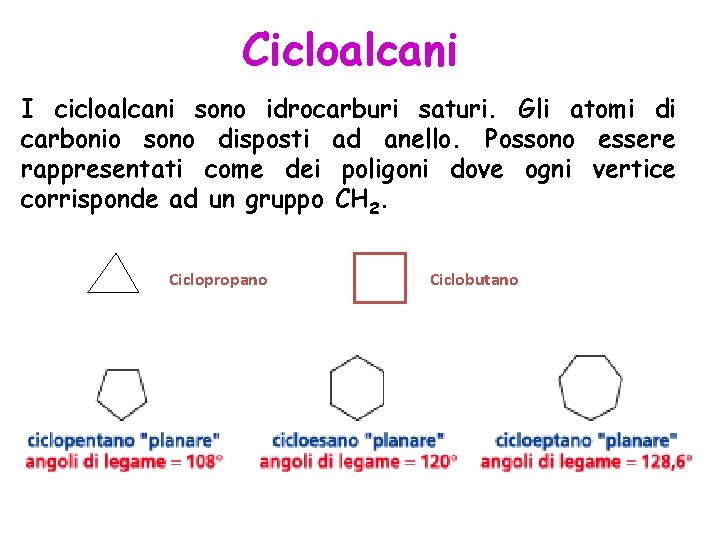 Cicloalcani

I cicloalcani sono idrocarburi saturi. Gli atomi di carbonio sono disposti ad anello. Possono essere rappresentati come dei poligoni dove ogni vertice corrisponde ad un gruppo $CH_2$.

Ciclopropano

Ciclobutano

ciclopentano "planare"
angoli di legame = 108°

cicloesano "planare"
angoli di legame = 120°

cicloeptano "planare"
angoli di legame = 128,6°